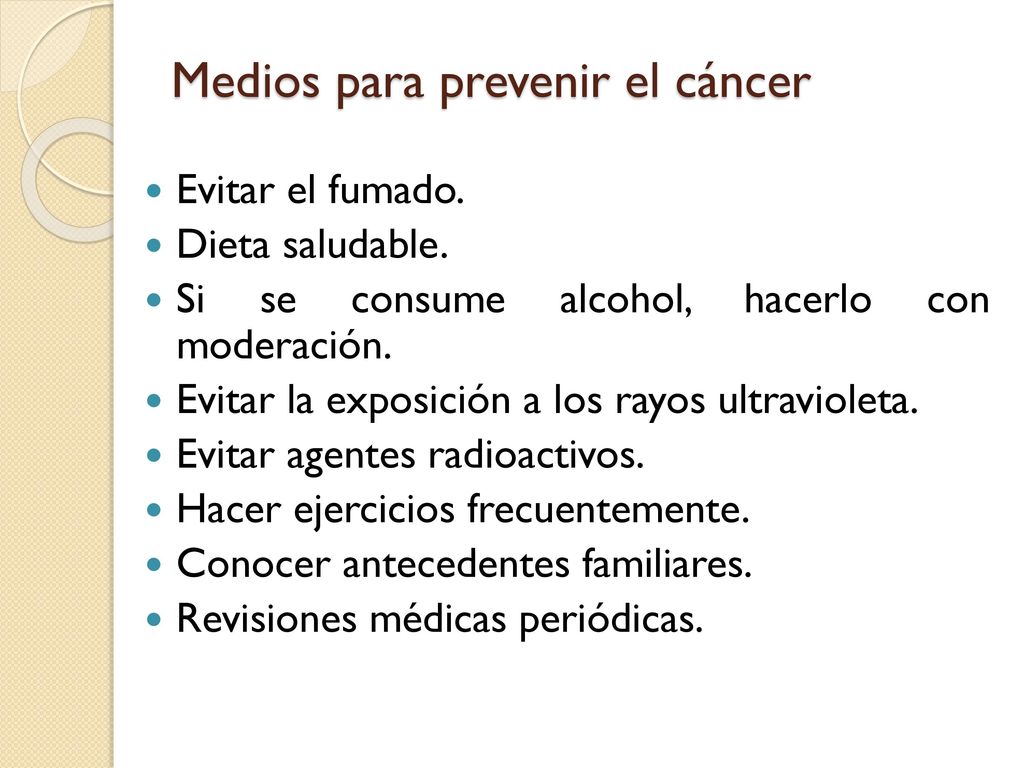 Medios para prevenir el cáncer

- Evitar el fumado.
- Dieta saludable.
- Si se consume alcohol, hacerlo con moderación.
- Evitar la exposición a los rayos ultravioleta.
- Evitar agentes radioactivos.
- Hacer ejercicios frecuentemente.
- Conocer antecedentes familiares.
- Revisiones médicas periódicas.